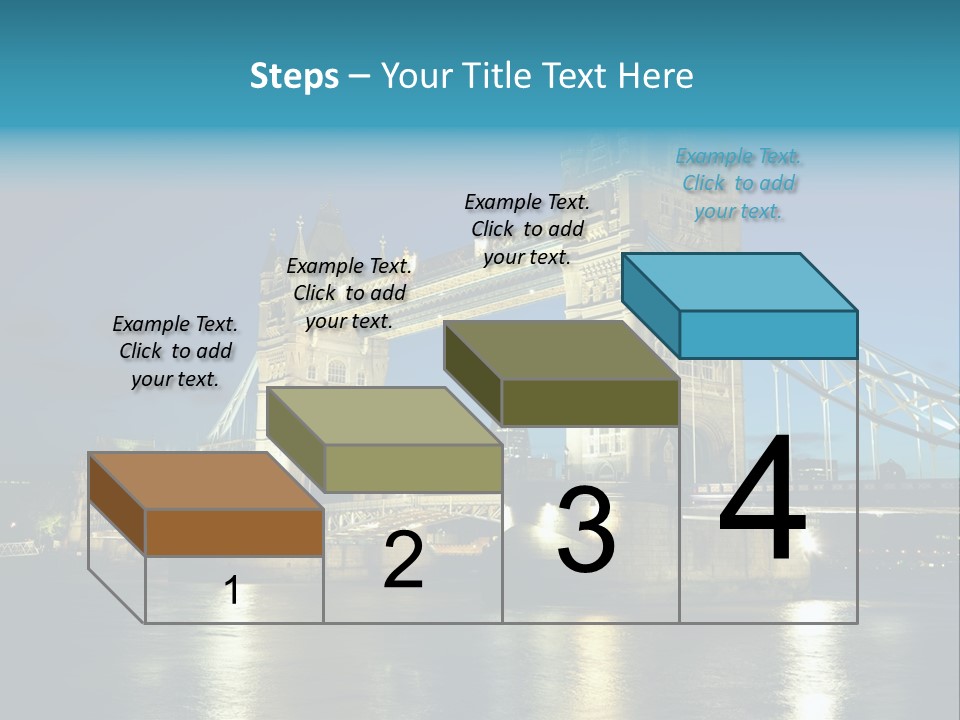 Steps – Your Title Text Here

Example Text. Click to add your text.

Example Text. Click to add your text.

Example Text. Click to add your text.

Example Text. Click to add your text.

1

2

3

4